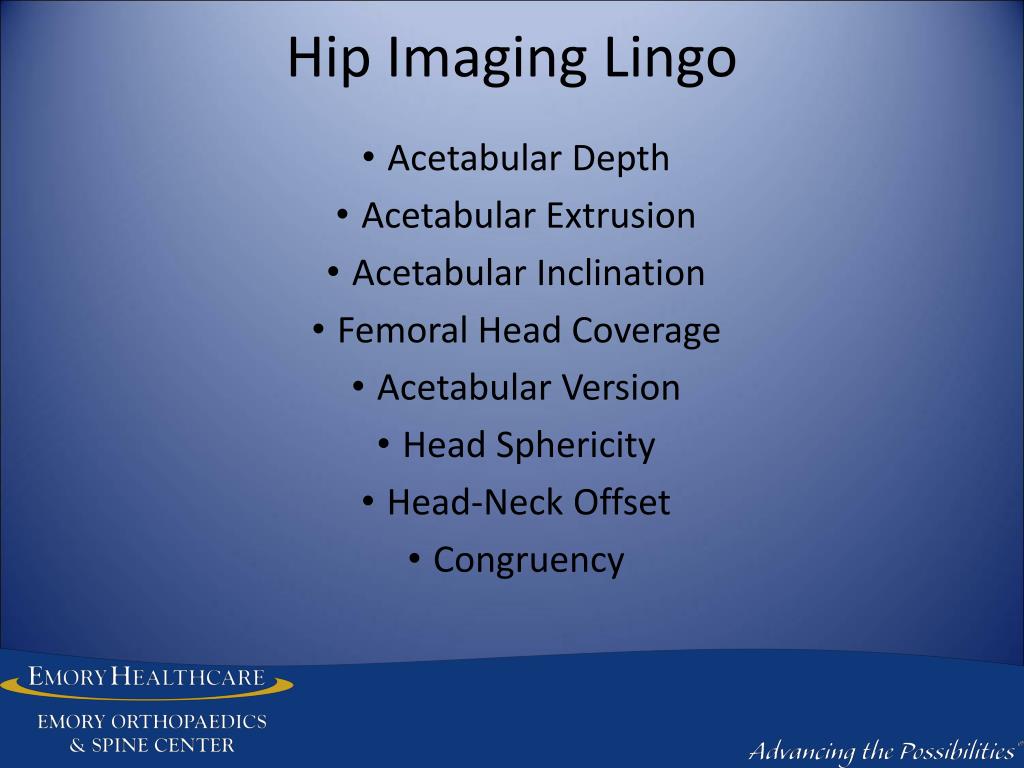 Hip Imaging Lingo

• Acetabular Depth
• Acetabular Extrusion
• Acetabular Inclination
• Femoral Head Coverage
• Acetabular Version
• Head Sphericity
• Head-Neck Offset
• Congruency

EMORY HEALTHCARE
EMORY ORTHOPAEDICS & SPINE CENTER

Advancing the Possibilities®